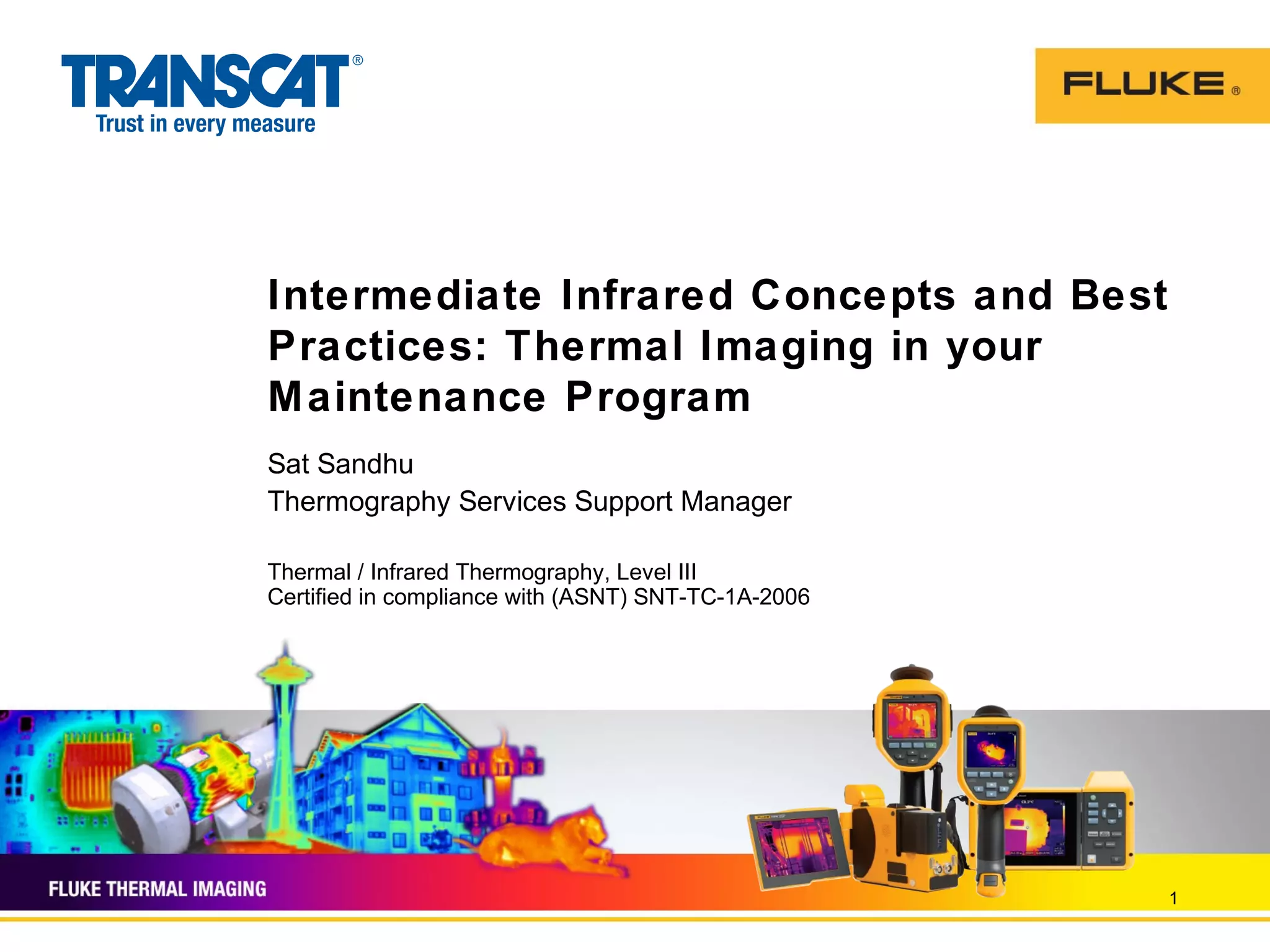 TRANSCAT®
Trust in every measure

FLUKE®

Intermediate Infrared Concepts and Best Practices: Thermal Imaging in your Maintenance Program

Sat Sandhu
Thermography Services Support Manager

Thermal / Infrared Thermography, Level III
Certified in compliance with (ASNT) SNT-TC-1A-2006

FLUKE THERMAL IMAGING

1